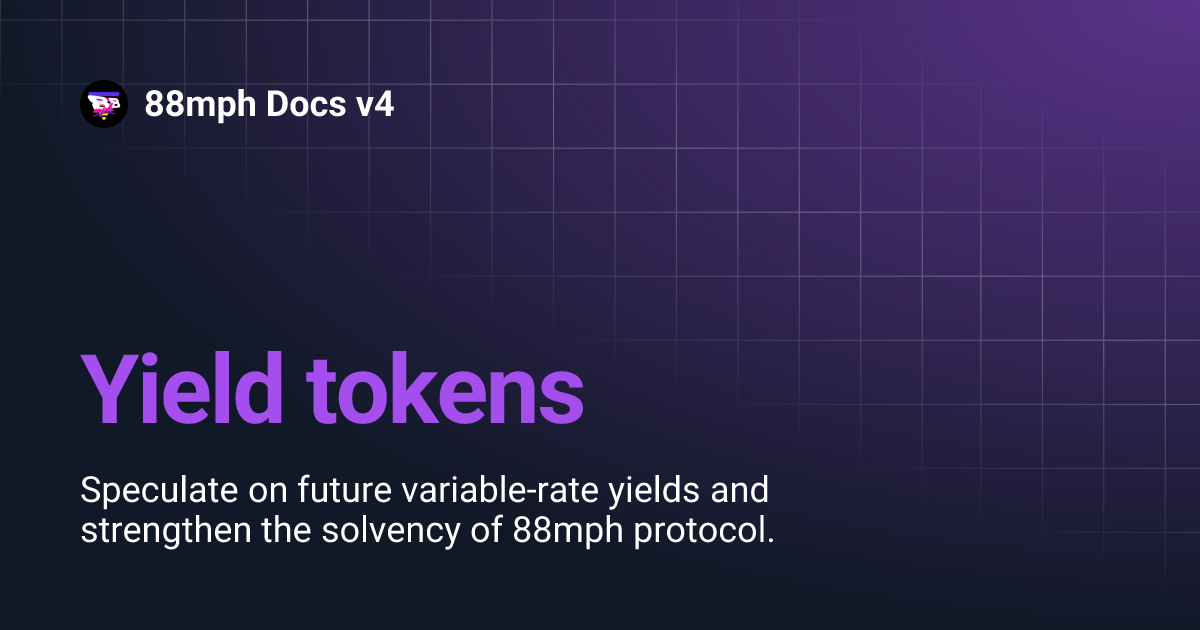 88mph Docs v4

Yield tokens

Speculate on future variable-rate yields and strengthen the solvency of 88mph protocol.